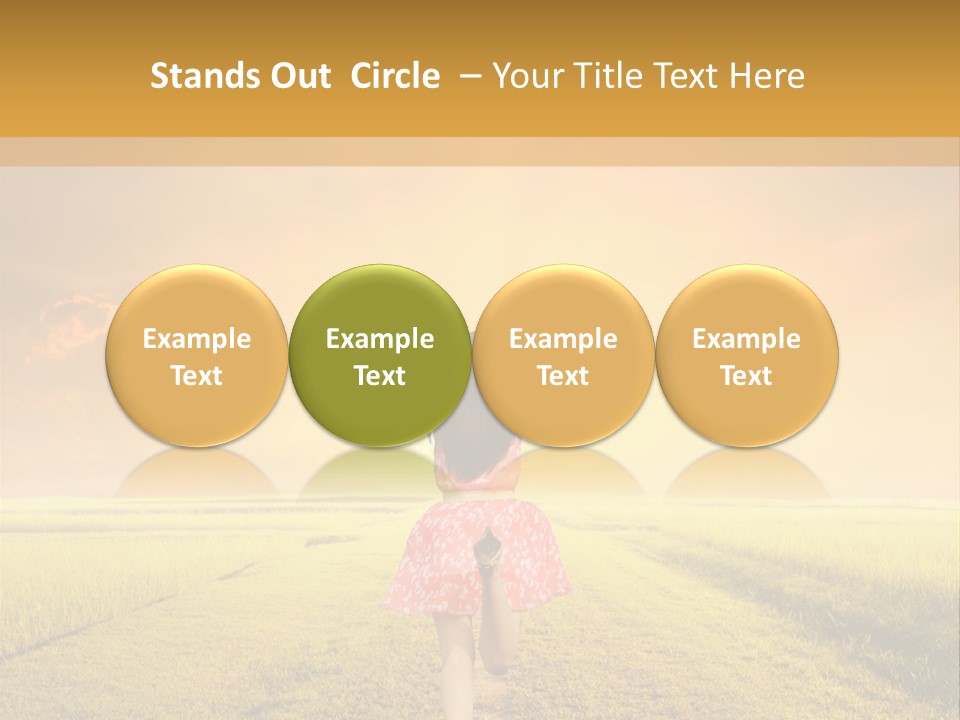 Stands Out Circle – Your Title Text Here

Example Text

Example Text

Example Text

Example Text